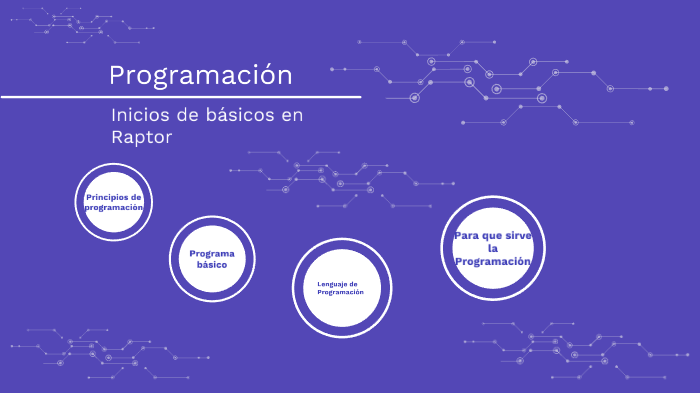 Programación

Inicios de básicos en Raptor

Principios de programación

Programa básico

Lenguaje de Programación

Para que sirve la Programación